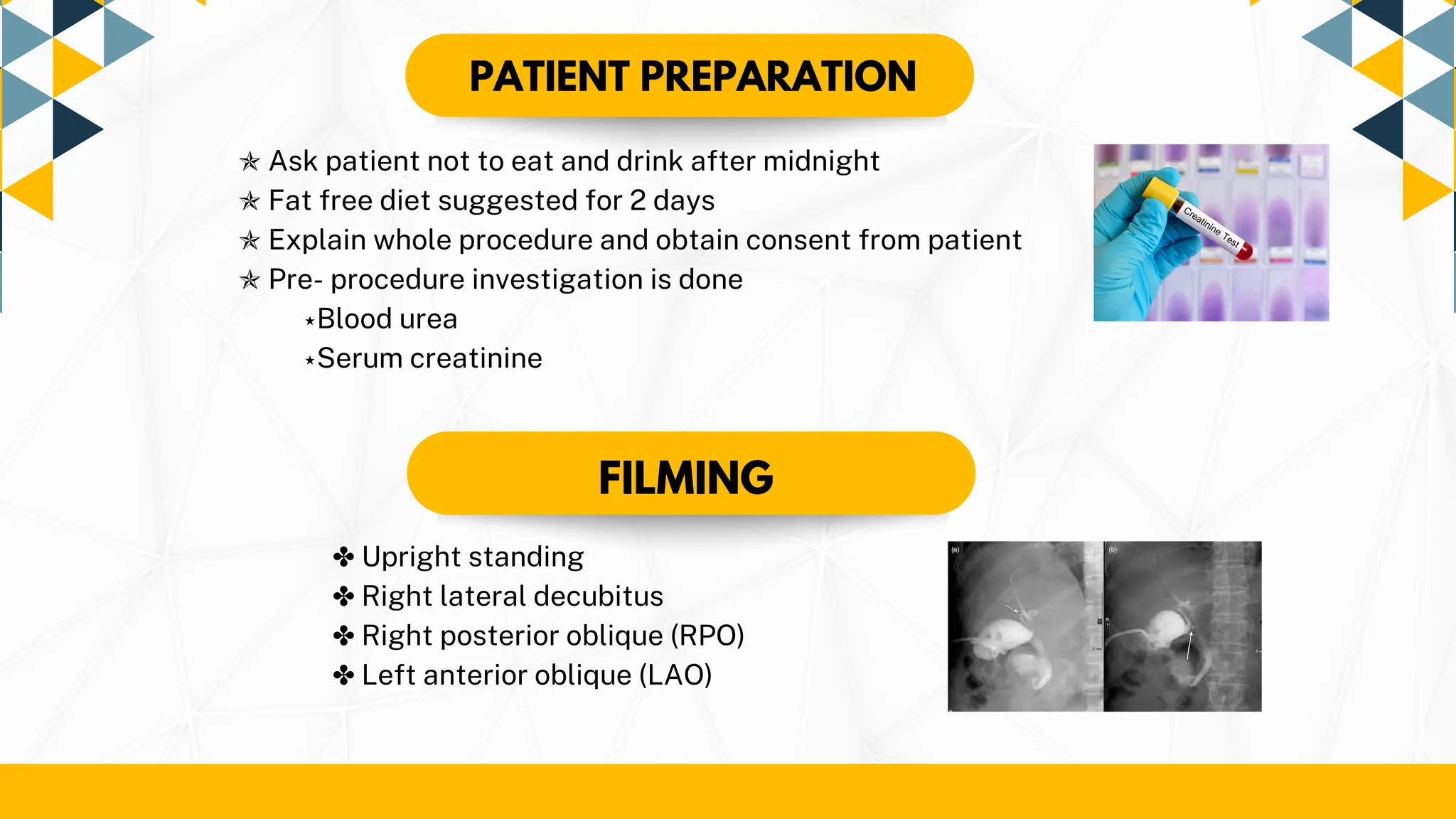 PATIENT PREPARATION

✯ Ask patient not to eat and drink after midnight
✯ Fat free diet suggested for 2 days
✯ Explain whole procedure and obtain consent from patient
✯ Pre- procedure investigation is done
⋆Blood urea
⋆Serum creatinine

Creatinine Test

FILMING

✤ Upright standing
✤ Right lateral decubitus
✤ Right posterior oblique (RPO)
✤ Left anterior oblique (LAO)

(a) (b)